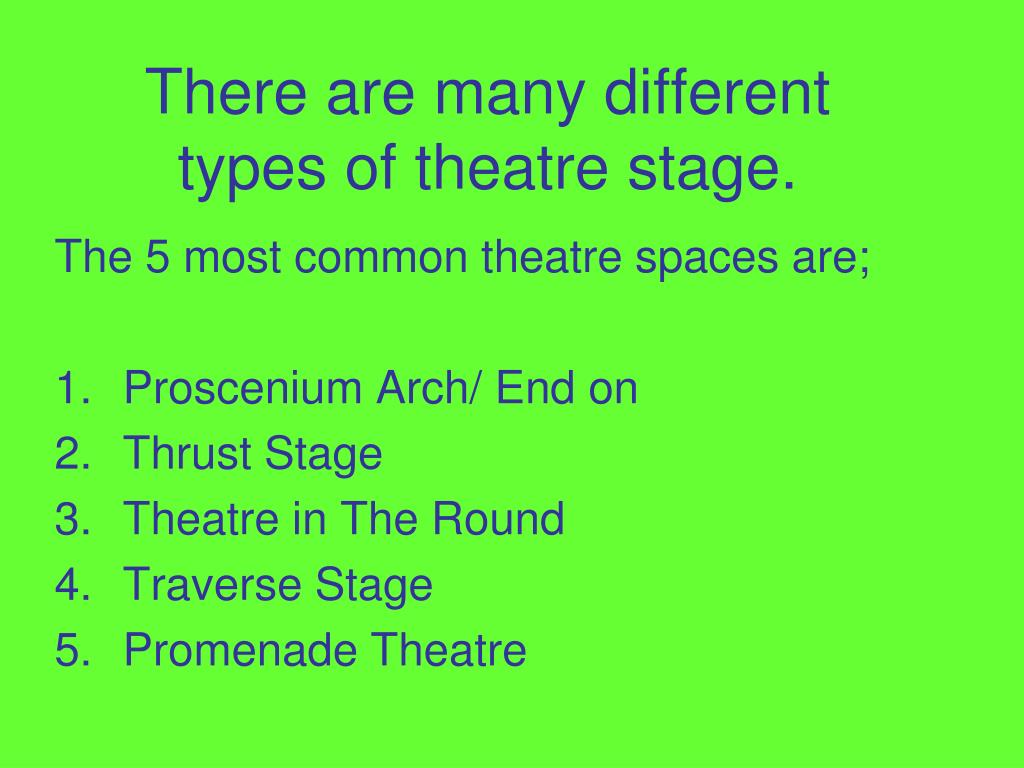 There are many different types of theatre stage.

The 5 most common theatre spaces are;

1. Proscenium Arch/ End on
2. Thrust Stage
3. Theatre in The Round
4. Traverse Stage
5. Promenade Theatre